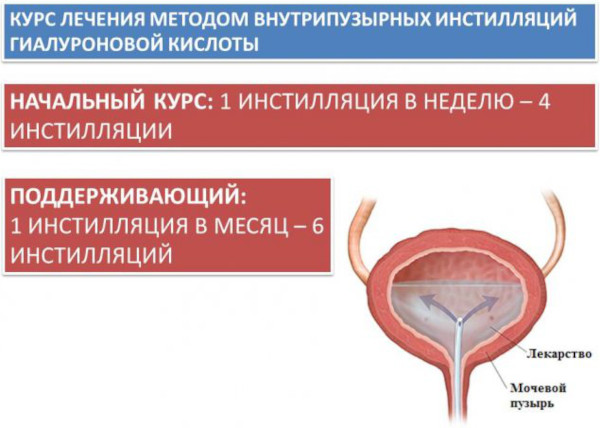 КУРС ЛЕЧЕНИЯ МЕТОДОМ ВНУТРИПУЗЫРНЫХ ИНСТИЛЛЯЦИЙ ГИАЛУРОНОВОЙ КИСЛОТЫ

НАЧАЛЬНЫЙ КУРС: 1 ИНСТИЛЛЯЦИЯ В НЕДЕЛЮ – 4 ИНСТИЛЛЯЦИИ

ПОДДЕРЖИВАЮЩИЙ:
1 ИНСТИЛЛЯЦИЯ В МЕСЯЦ – 6 ИНСТИЛЛЯЦИЙ

Лекарство

Мочевой пузырь